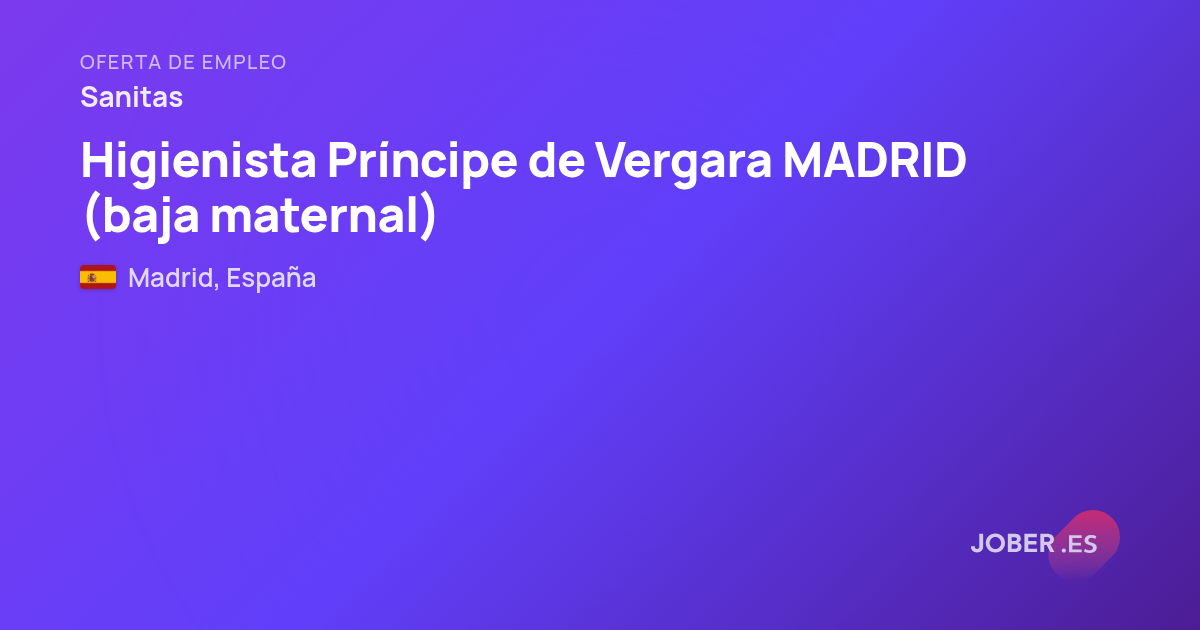 OFERTA DE EMPLEO

Sanitas

Higienista Príncipe de Vergara MADRID (baja maternal)

Madrid, España

JOBER .ES